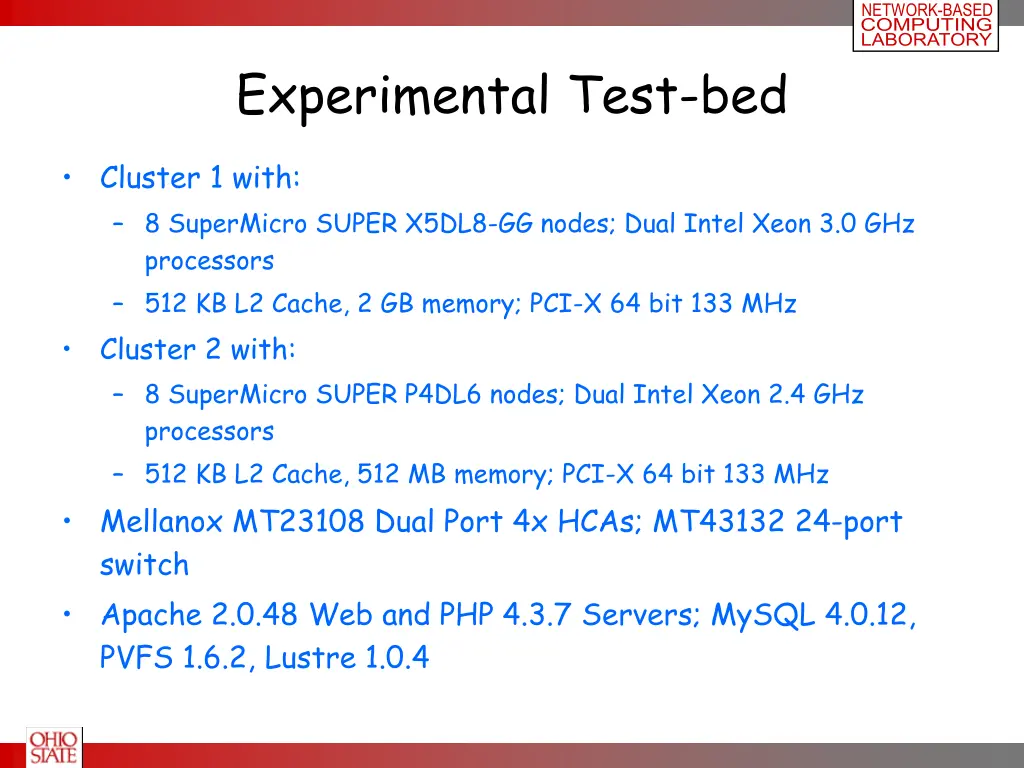 NETWORK-BASED
COMPUTING
LABORATORY

Experimental Test-bed

• Cluster 1 with:
– 8 SuperMicro SUPER X5DL8-GG nodes; Dual Intel Xeon 3.0 GHz processors
– 512 KB L2 Cache, 2 GB memory; PCI-X 64 bit 133 MHz
• Cluster 2 with:
– 8 SuperMicro SUPER P4DL6 nodes; Dual Intel Xeon 2.4 GHz processors
– 512 KB L2 Cache, 512 MB memory; PCI-X 64 bit 133 MHz
• Mellanox MT23108 Dual Port 4x HCAs; MT43132 24-port switch
• Apache 2.0.48 Web and PHP 4.3.7 Servers; MySQL 4.0.12, PVFS 1.6.2, Lustre 1.0.4

OHIO STATE